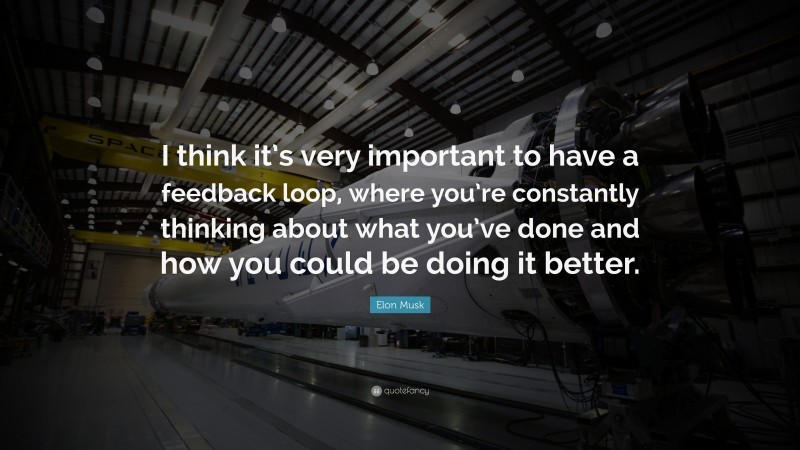 SPAC

I think it's very important to have a feedback loop, where you're constantly thinking about what you've done and how you could be doing it better.

Elon Musk

quotefancy